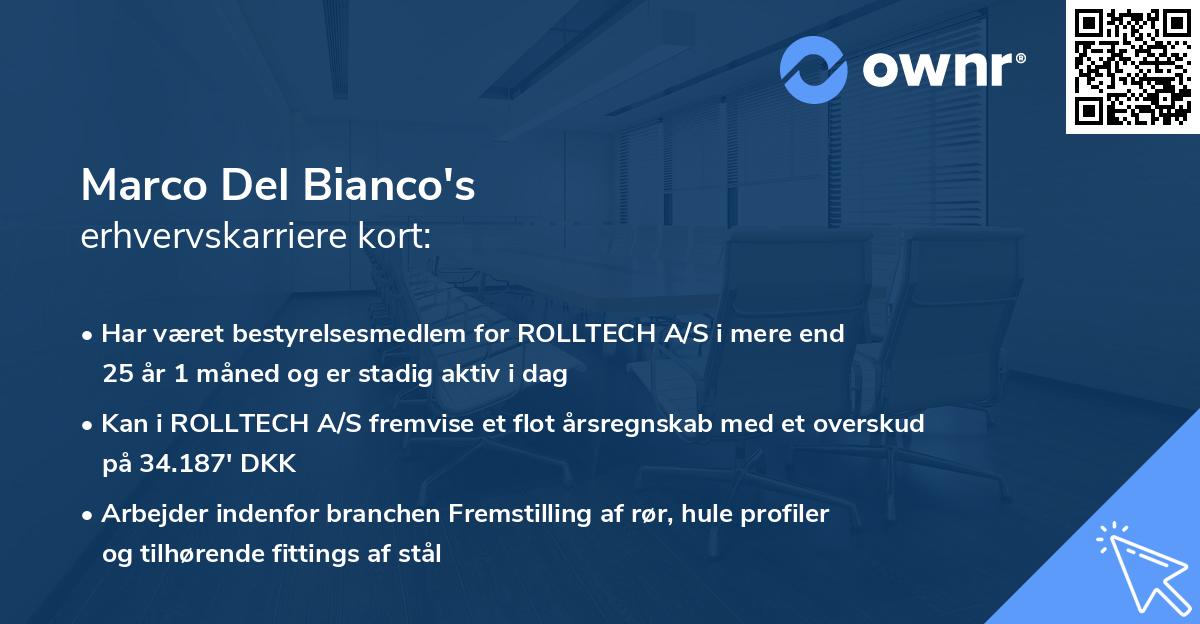 ownr®

Marco Del Bianco's
erhvervskarriere kort:

• Har været bestyrelsesmedlem for ROLLTECH A/S i mere end 25 år 1 måned og er stadig aktiv i dag

• Kan i ROLLTECH A/S fremvise et flot årsregnskab med et overskud på 34.187' DKK

• Arbejder indenfor branchen Fremstilling af rør, hule profiler og tilhørende fittings af stål